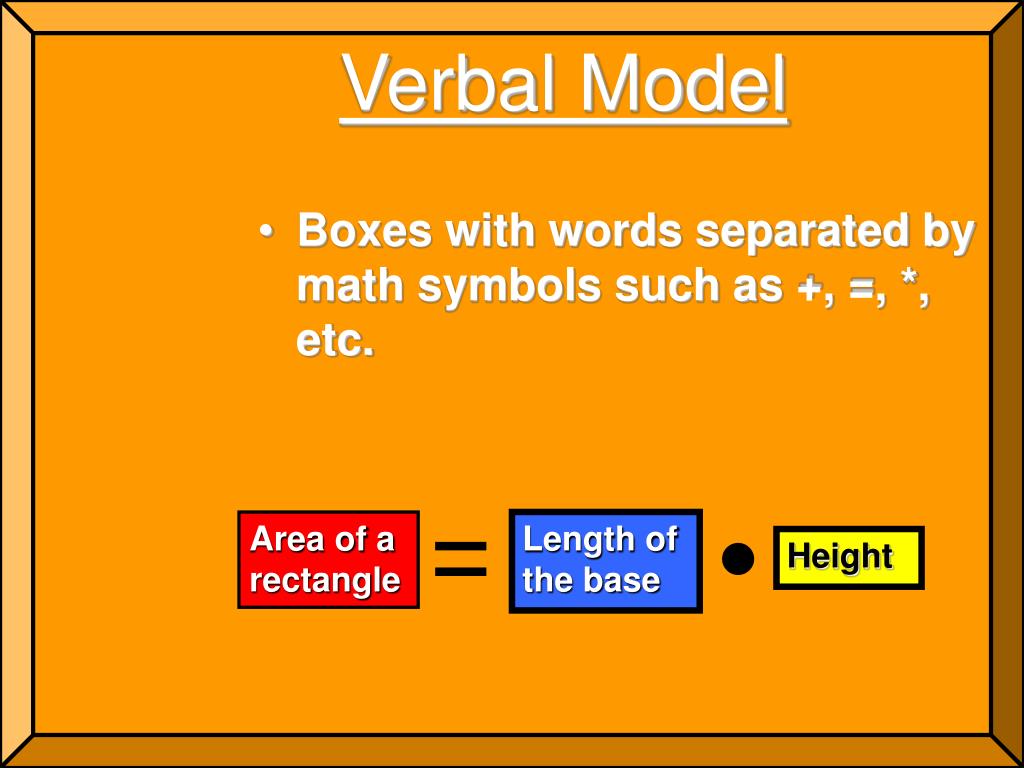 Verbal Model

• Boxes with words separated by math symbols such as +, =, *, etc.

Area of a rectangle = Length of the base • Height